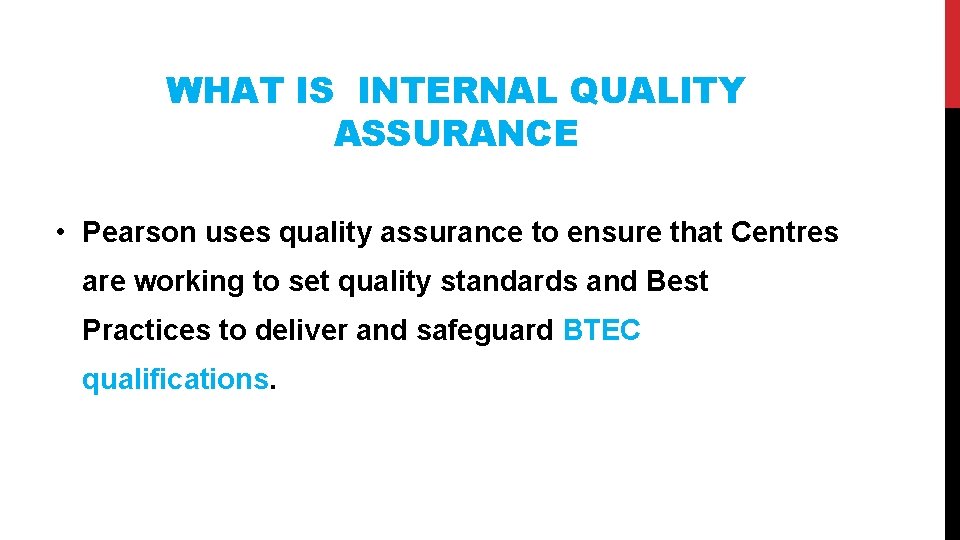 WHAT IS INTERNAL QUALITY ASSURANCE

• Pearson uses quality assurance to ensure that Centres are working to set quality standards and Best Practices to deliver and safeguard BTEC qualifications.